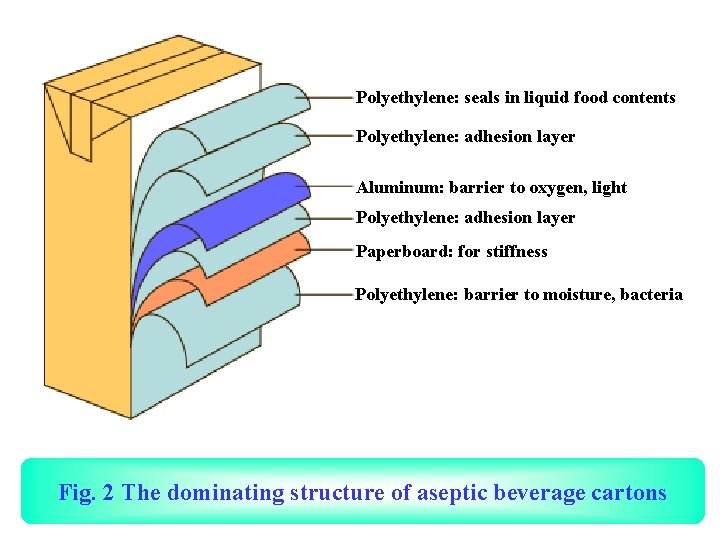 Polyethylene: seals in liquid food contents

Polyethylene: adhesion layer

Aluminum: barrier to oxygen, light

Polyethylene: adhesion layer

Paperboard: for stiffness

Polyethylene: barrier to moisture, bacteria

Fig. 2 The dominating structure of aseptic beverage cartons